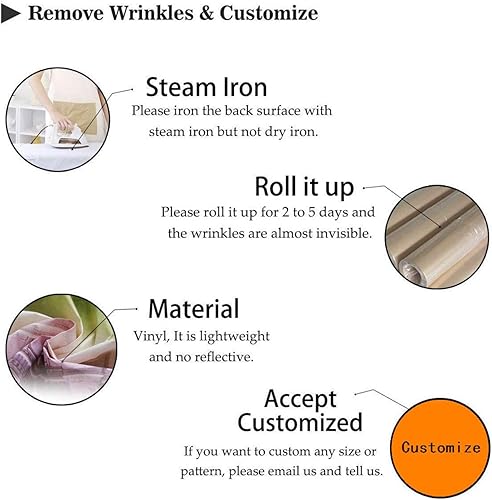 Remove Wrinkles & Customize

Steam Iron
Please iron the back surface with steam iron but not dry iron.

Roll it up
Please roll it up for 2 to 5 days and the wrinkles are almost invisible.

Material
Vinyl, It is lightweight and no reflective.

Accept Customized
If you want to custom any size or pattern, please email us and tell us.

Customize